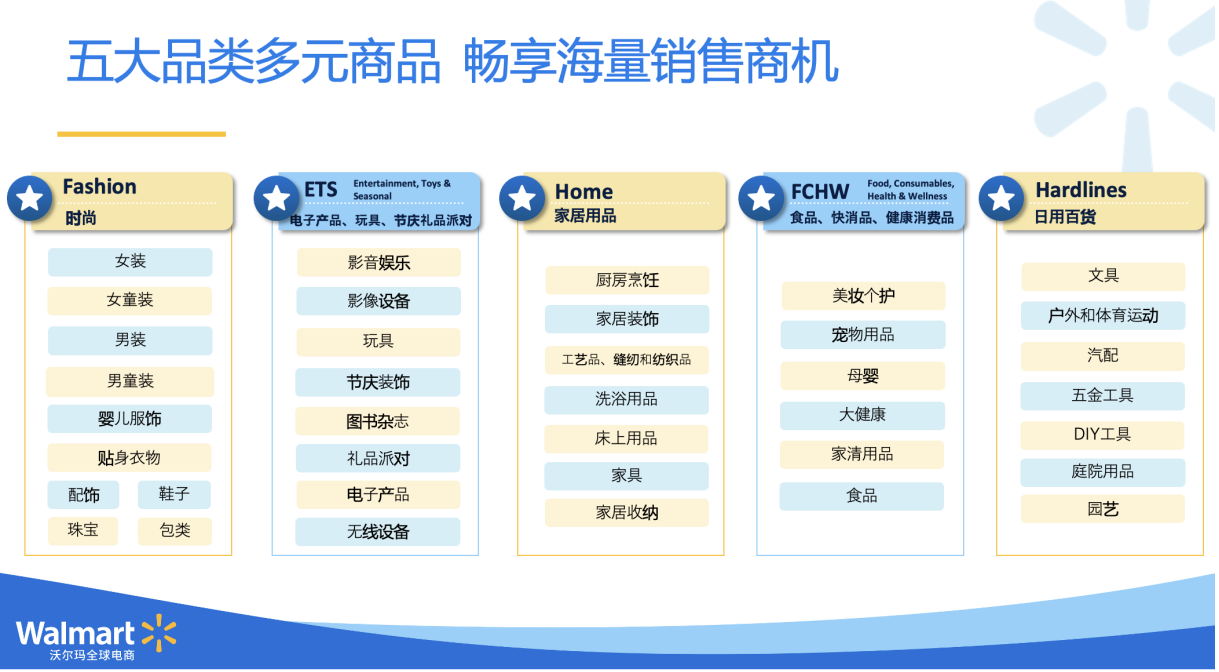 五大品类多元商品 畅享海量销售商机

Fashion
时尚

女装
女童装
男装
男童装
婴儿服饰
贴身衣物
配饰
鞋子
珠宝
包类

ETS Entertainment, Toys & Seasonal
电子产品、玩具、节庆礼品派对

影音娱乐
影像设备
玩具
节庆装饰
图书杂志
礼品派对
电子产品
无线设备

Home
家居用品

厨房烹饪
家居装饰
工艺品、缝纫和纺织品
洗浴用品
床上用品
家具
家居收纳

FCHW Food, Consumables, Health & Wellness
食品、快消品、健康消费品

美妆个护
宠物用品
母婴
大健康
家清用品
食品

Hardlines
日用百货

文具
户外和体育运动
汽配
五金工具
DIY工具
庭院用品
园艺

Walmart
沃尔玛全球电商